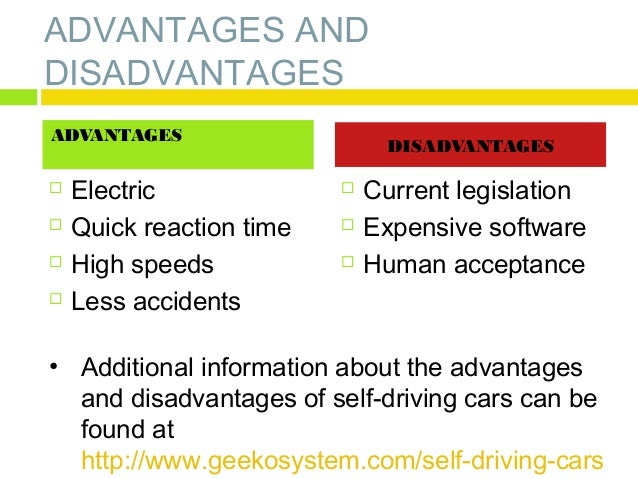 ADVANTAGES AND DISADVANTAGES

ADVANTAGES

□ Electric
□ Quick reaction time
□ High speeds
□ Less accidents

DISADVANTAGES

□ Current legislation
□ Expensive software
□ Human acceptance

• Additional information about the advantages and disadvantages of self-driving cars can be found at http://www.geekosystem.com/self-driving-cars